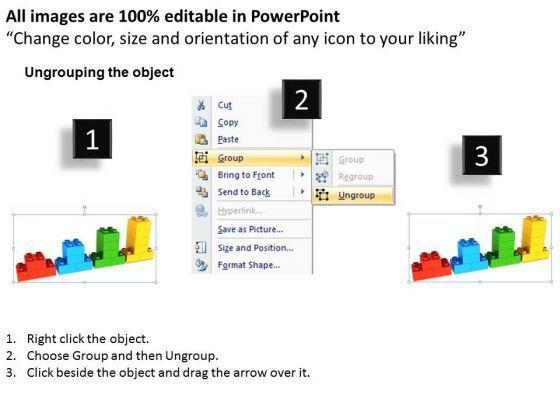 All images are 100% editable in PowerPoint
“Change color, size and orientation of any icon to your liking”

Ungrouping the object

1

2

Cut
Copy
Paste
Group
Bring to Front
Send to Back
Hyperlink...
Save as Picture...
Size and Position...
Format Shape...

Group
Regroup
Ungroup

3

1. Right click the object.
2. Choose Group and then Ungroup.
3. Click beside the object and drag the arrow over it.